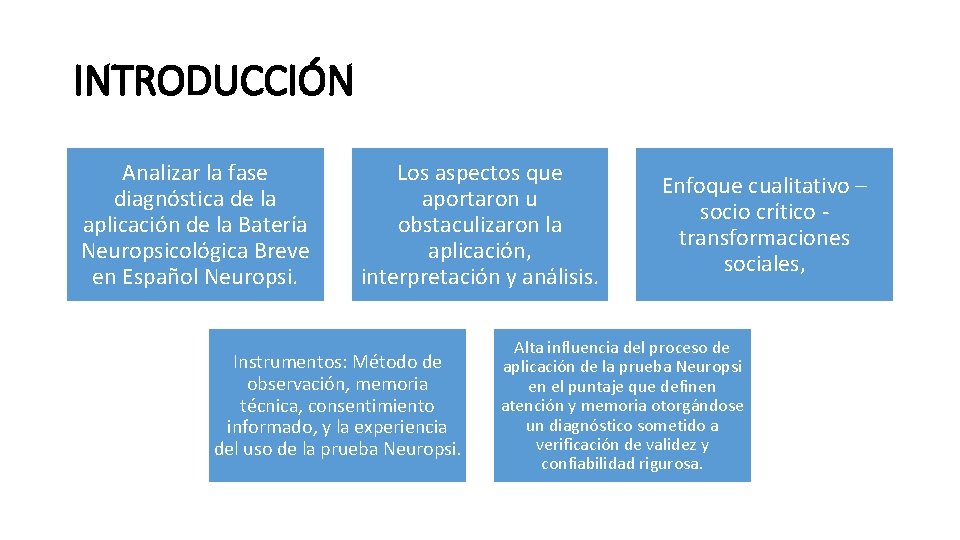 INTRODUCCIÓN

Analizar la fase diagnóstica de la aplicación de la Batería Neuropsicológica Breve en Español Neuropsi.

Los aspectos que aportaron u obstaculizaron la aplicación, interpretación y análisis.

Enfoque cualitativo – socio crítico - transformaciones sociales,

Instrumentos: Método de observación, memoria técnica, consentimiento informado, y la experiencia del uso de la prueba Neuropsi.

Alta influencia del proceso de aplicación de la prueba Neuropsi en el puntaje que definen atención y memoria otorgándose un diagnóstico sometido a verificación de validez y confiabilidad rigurosa.